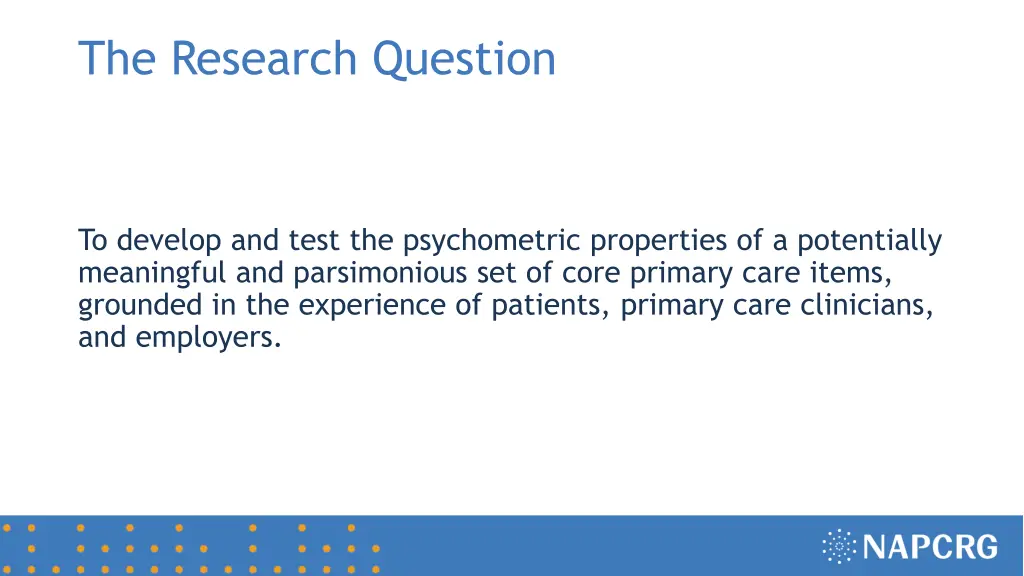 The Research Question

To develop and test the psychometric properties of a potentially meaningful and parsimonious set of core primary care items, grounded in the experience of patients, primary care clinicians, and employers.

NAPCRG